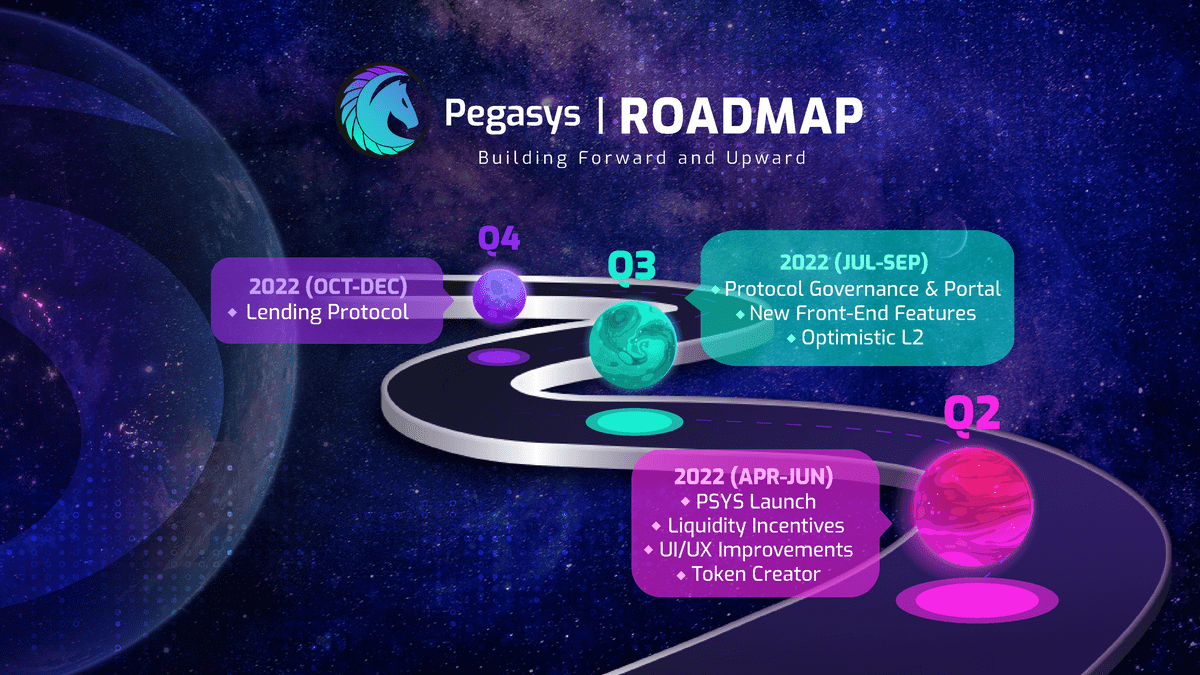 Pegasys | ROADMAP
Building Forward and Upward

Q4
2022 (OCT-DEC)
◆ Lending Protocol

Q3
2022 (JUL-SEP)
◆ Protocol Governance & Portal
◆ New Front-End Features
◆ Optimistic L2

Q2
2022 (APR-JUN)
◆ PSYS Launch
◆ Liquidity Incentives
◆ UI/UX Improvements
◆ Token Creator